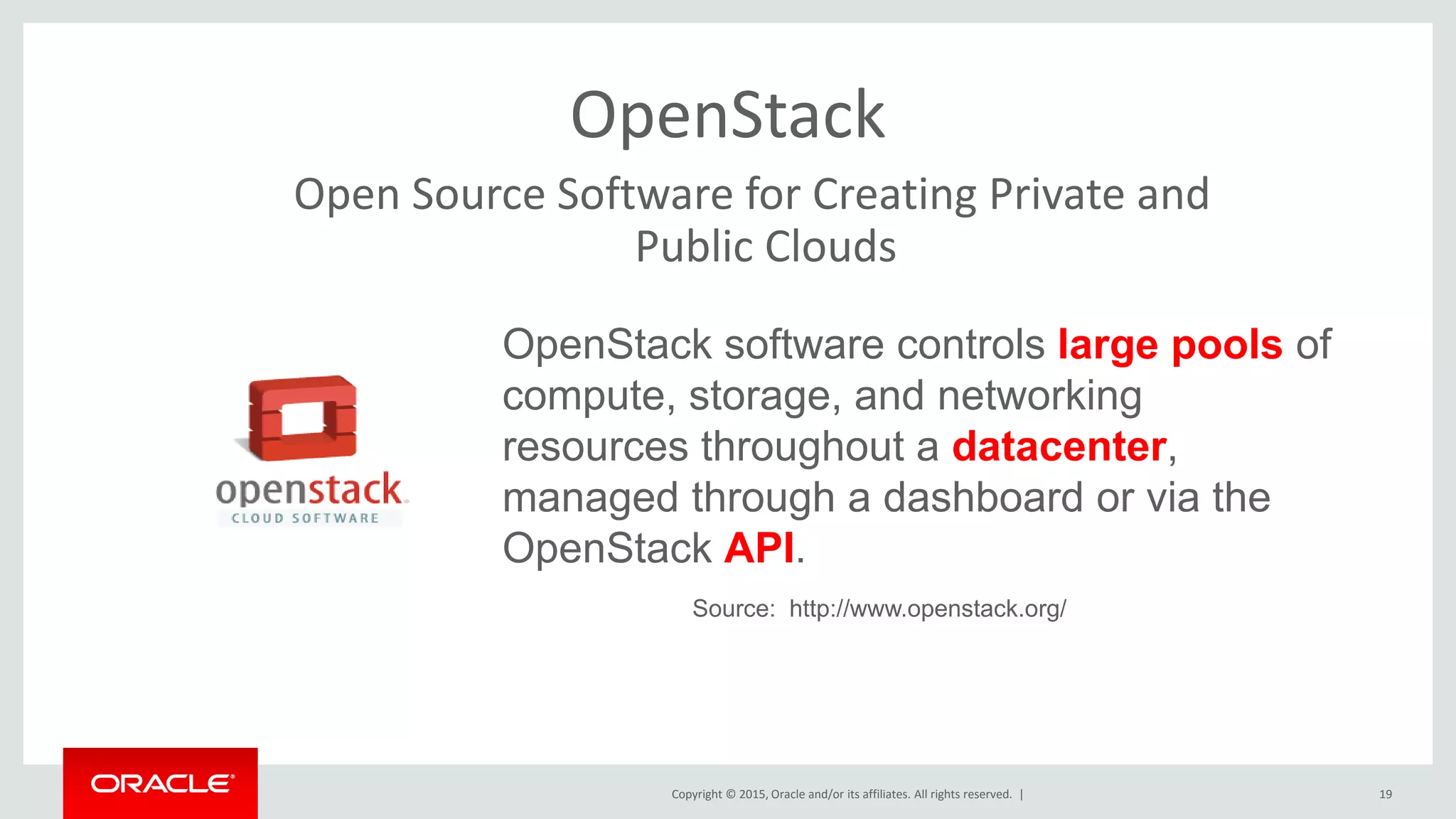 OpenStack

Open Source Software for Creating Private and Public Clouds

openstack
CLOUD SOFTWARE

OpenStack software controls large pools of compute, storage, and networking resources throughout a datacenter, managed through a dashboard or via the OpenStack API.

Source: http://www.openstack.org/

ORACLE

Copyright © 2015, Oracle and/or its affiliates. All rights reserved. |

19